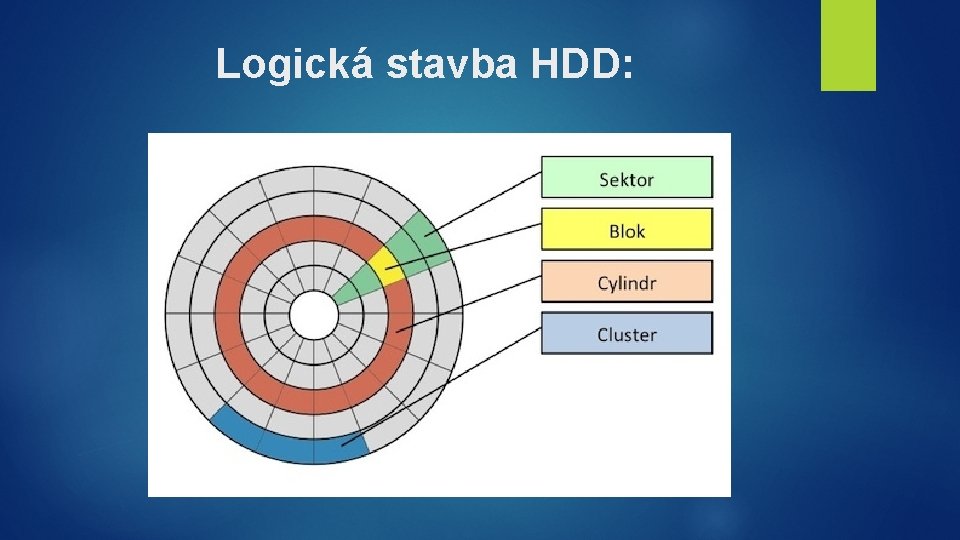 Logická stavba HDD:

Sektor

Blok

Cylindr

Cluster